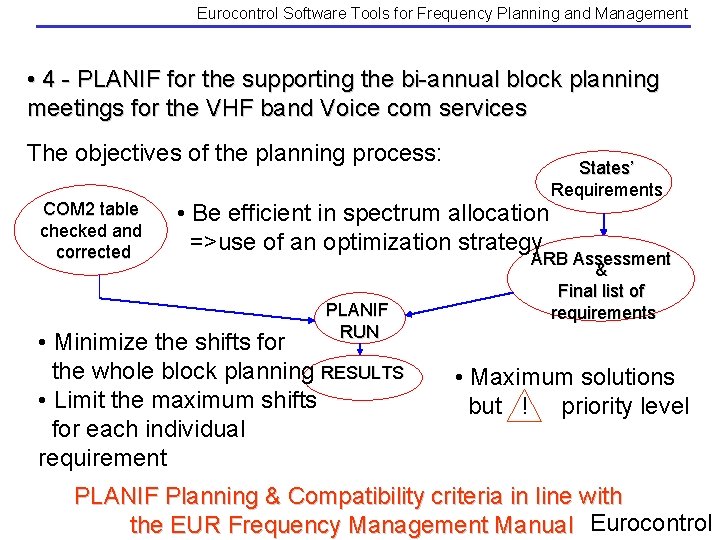 Eurocontrol Software Tools for Frequency Planning and Management

• 4 - PLANIF for the supporting the bi-annual block planning meetings for the VHF band Voice com services

The objectives of the planning process:

States' Requirements

COM2 table checked and corrected

• Be efficient in spectrum allocation =>use of an optimization strategy

ARB Assessment & Final list of requirements

PLANIF RUN

RESULTS

• Minimize the shifts for the whole block planning

• Limit the maximum shifts for each individual requirement

• Maximum solutions but ! priority level

PLANIF Planning & Compatibility criteria in line with the EUR Frequency Management Manual

Eurocontrol